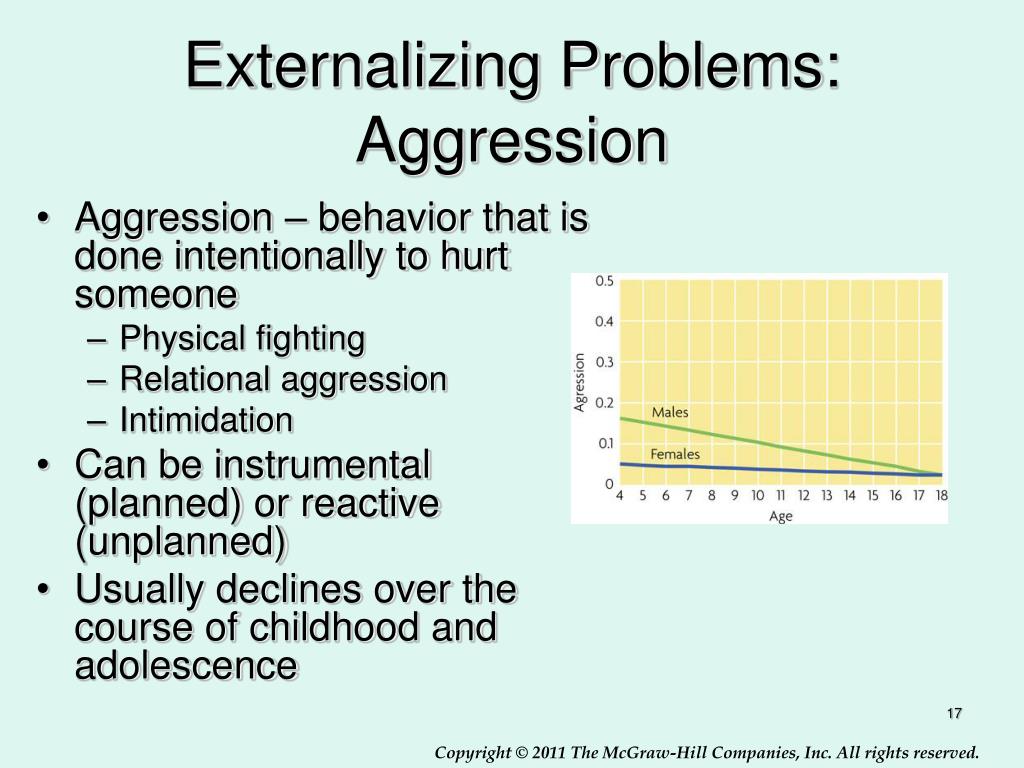 Externalizing Problems: Aggression

• Aggression – behavior that is done intentionally to hurt someone
  – Physical fighting
  – Relational aggression
  – Intimidation
• Can be instrumental (planned) or reactive (unplanned)
• Usually declines over the course of childhood and adolescence

0.5
0.4
0.3
0.2
0.1
0
Aggression
Males
Females
4 5 6 7 8 9 10 11 12 13 14 15 16 17 18
Age

17

Copyright © 2011 The McGraw-Hill Companies, Inc. All rights reserved.